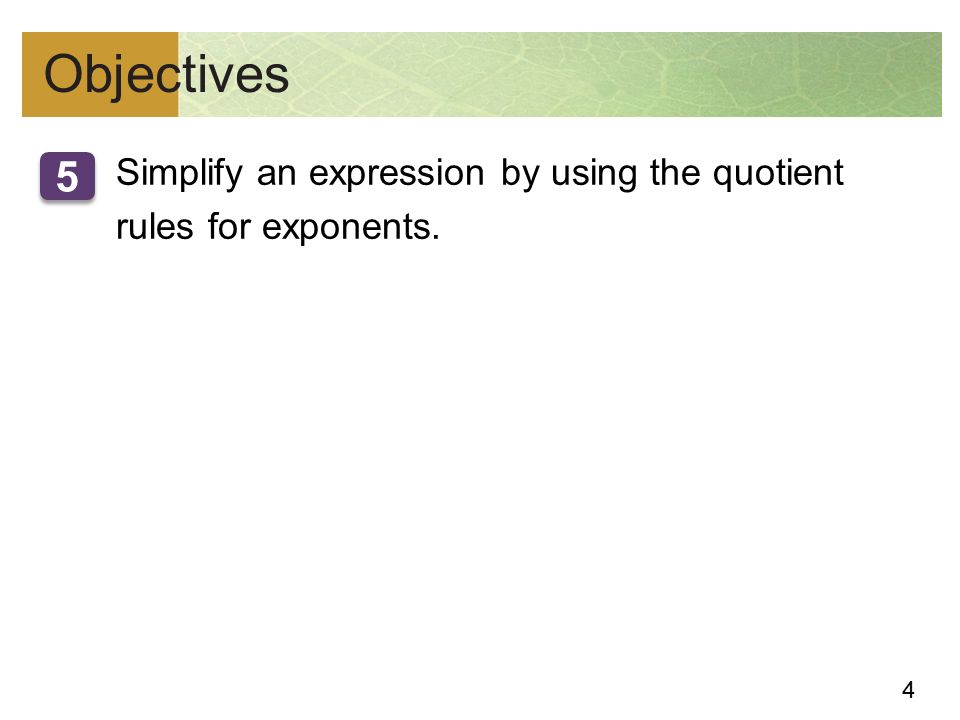 Objectives

5 Simplify an expression by using the quotient rules for exponents.

4